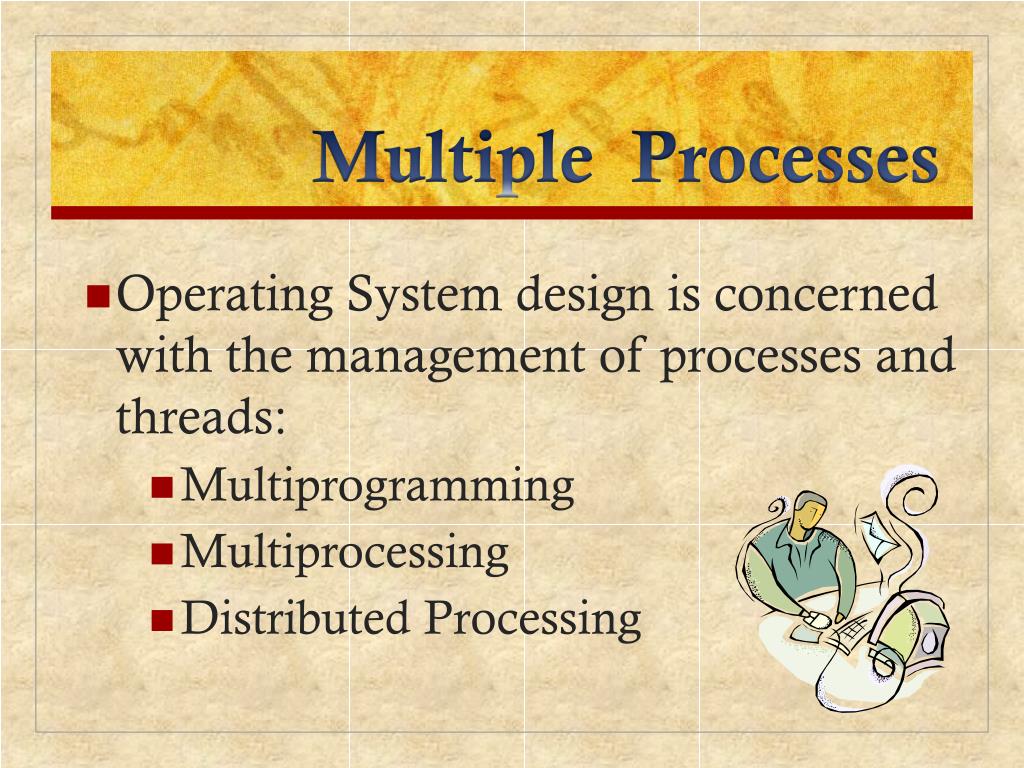 Multiple Processes

Operating System design is concerned with the management of processes and threads:

Multiprogramming

Multiprocessing

Distributed Processing